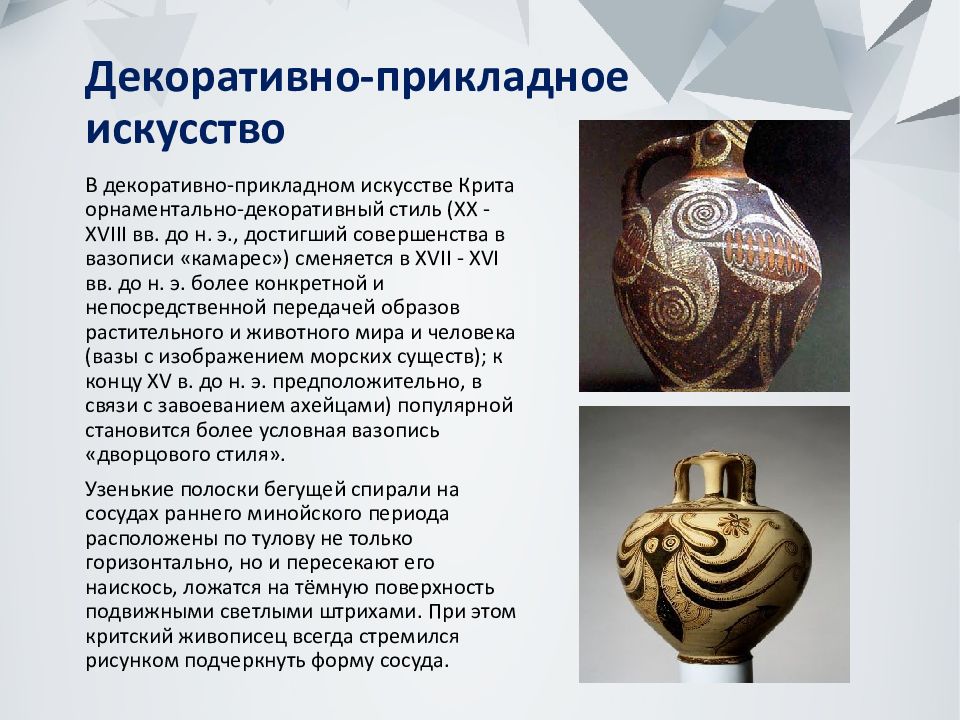 Декоративно-прикладное искусство

В декоративно-прикладном искусстве Крита орнаментально-декоративный стиль (XX - XVIII вв. до н. э., достигший совершенства в вазописи «камарес») сменяется в XVII - XVI вв. до н. э. более конкретной и непосредственной передачей образов растительного и животного мира и человека (вазы с изображением морских существ); к концу XV в. до н. э. предположительно, в связи с завоеванием ахейцами) популярной становится более условная вазопись «дворцового стиля».

Узенькие полоски бегущей спирали на сосудах раннего минойского периода расположены по тулову не только горизонтально, но и пересекают его наискось, ложатся на тёмную поверхность подвижными светлыми штрихами. При этом критский живописец всегда стремился рисунком подчеркнуть форму сосуда.